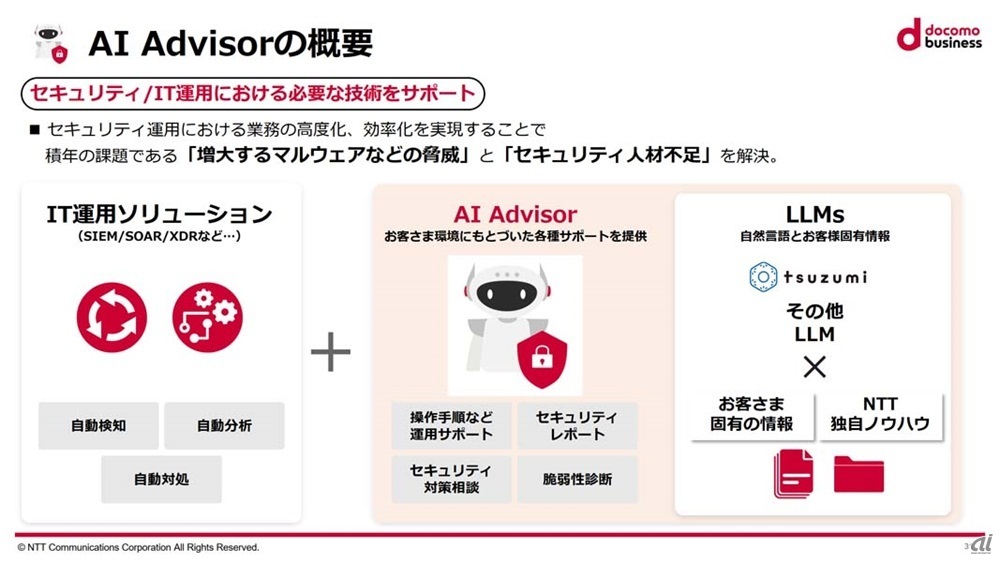 AI Advisorの概要

docomo business

セキュリティ/IT運用における必要な技術をサポート

■ セキュリティ運用における業務の高度化、効率化を実現することで積年の課題である「増大するマルウェアなどの脅威」と「セキュリティ人材不足」を解決。

IT運用ソリューション
(SIEM/SOAR/XDRなど…)

自動検知
自動分析
自動対処

+

AI Advisor
お客さま環境にもとづいた各種サポートを提供

操作手順など運用サポート
セキュリティレポート
セキュリティ対策相談
脆弱性診断

LLMs
自然言語とお客様固有情報

tsuzumi

その他 LLM

×

お客さま固有の情報
NTT 独自ノウハウ

© NTT Communications Corporation All Rights Reserved.

3

ai